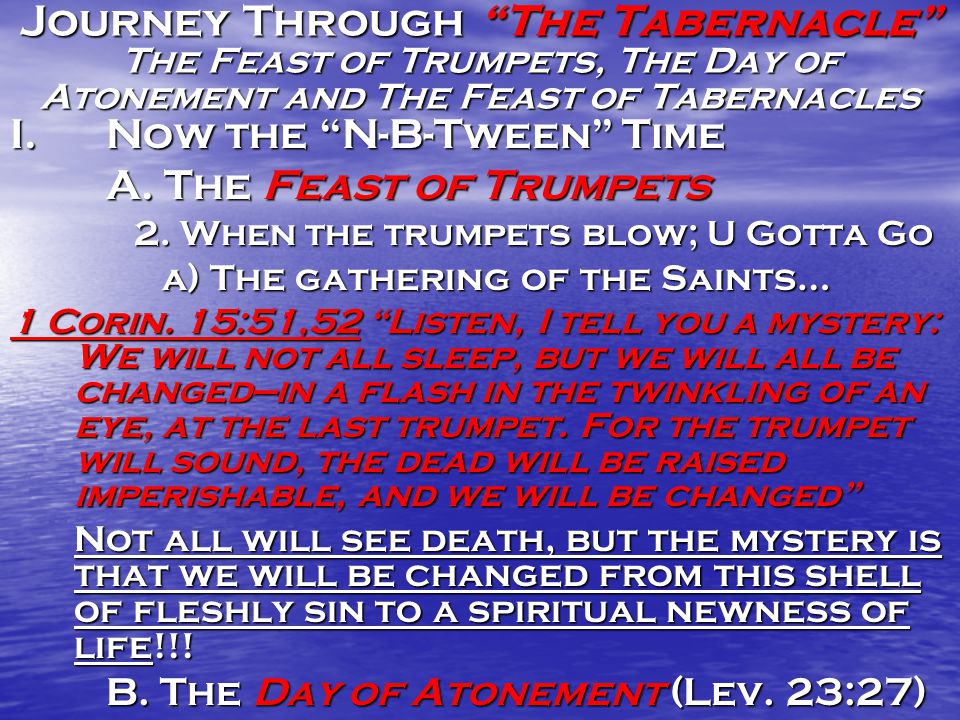 Journey Through "The Tabernacle"
The Feast of Trumpets, The Day of Atonement and The Feast of Tabernacles

I. Now the "N-B-Tween" Time

A. The Feast of Trumpets

2. When the trumpets blow; U Gotta Go

a) The gathering of the Saints…

1 Corin. 15:51,52 "Listen, I tell you a mystery: We will not all sleep, but we will all be changed—in a flash in the twinkling of an eye, at the last trumpet. For the trumpet will sound, the dead will be raised imperishable, and we will be changed"

Not all will see death, but the mystery is that we will be changed from this shell of fleshly sin to a spiritual newness of life!!!

B. The Day of Atonement (Lev. 23:27)